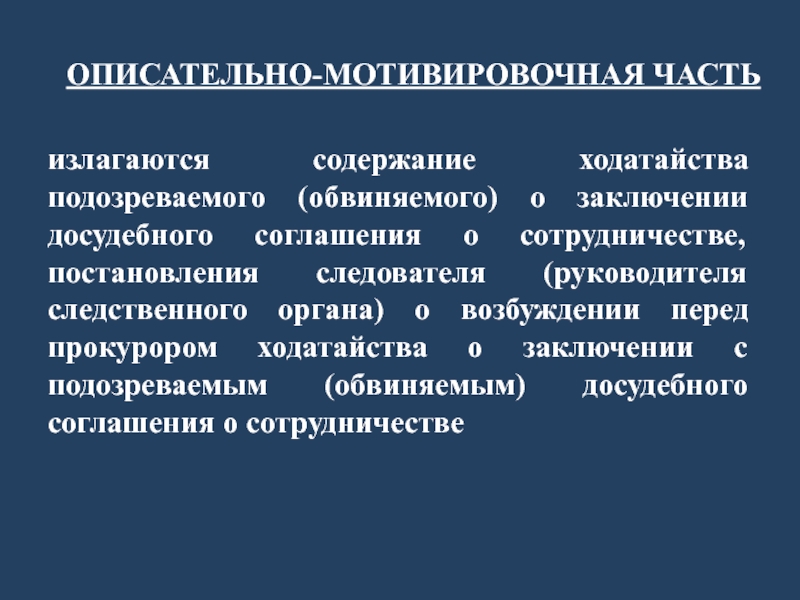 ОПИСАТЕЛЬНО-МОТИВИРОВОЧНАЯ ЧАСТЬ

излагаются содержание ходатайства подозреваемого (обвиняемого) о заключении досудебного соглашения о сотрудничестве, постановления следователя (руководителя следственного органа) о возбуждении перед прокурором ходатайства о заключении с подозреваемым (обвиняемым) досудебного соглашения о сотрудничестве